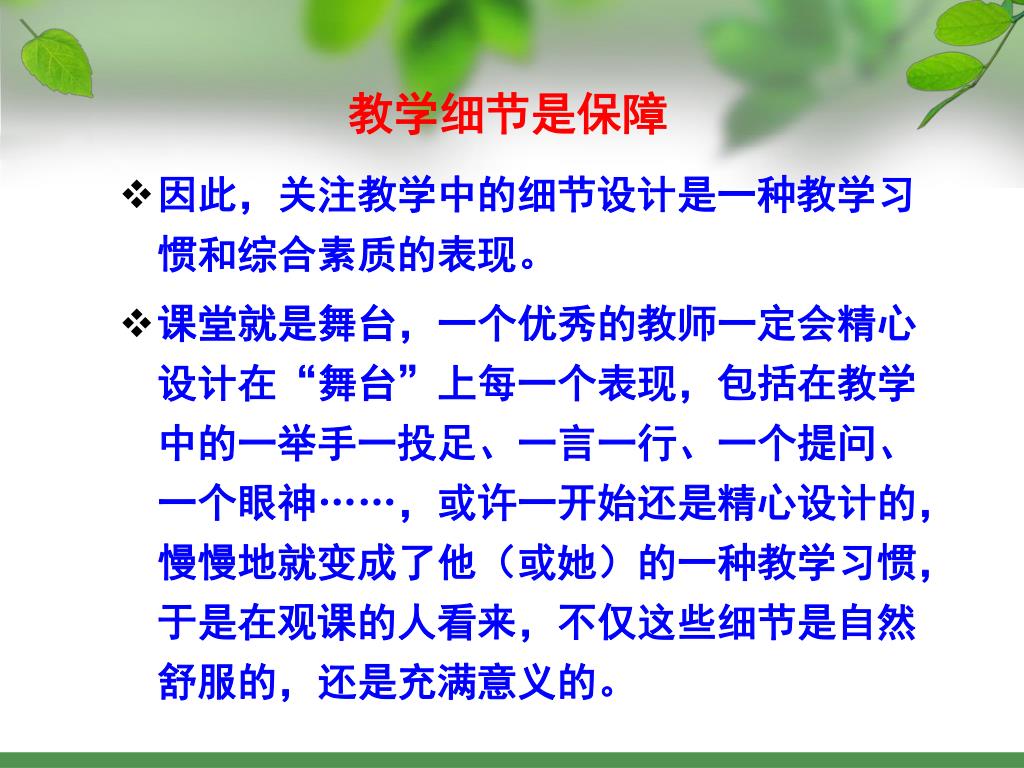 教学细节是保障

❖因此，关注教学中的细节设计是一种教学习惯和综合素质的表现。

❖课堂就是舞台，一个优秀的教师一定会精心设计在“舞台”上每一个表现，包括在教学中的一举手一投足、一言一行、一个提问、一个眼神……，或许一开始还是精心设计的，慢慢地就变成了他（或她）的一种教学习惯，于是在观课的人看来，不仅这些细节是自然舒服的，还是充满意义的。